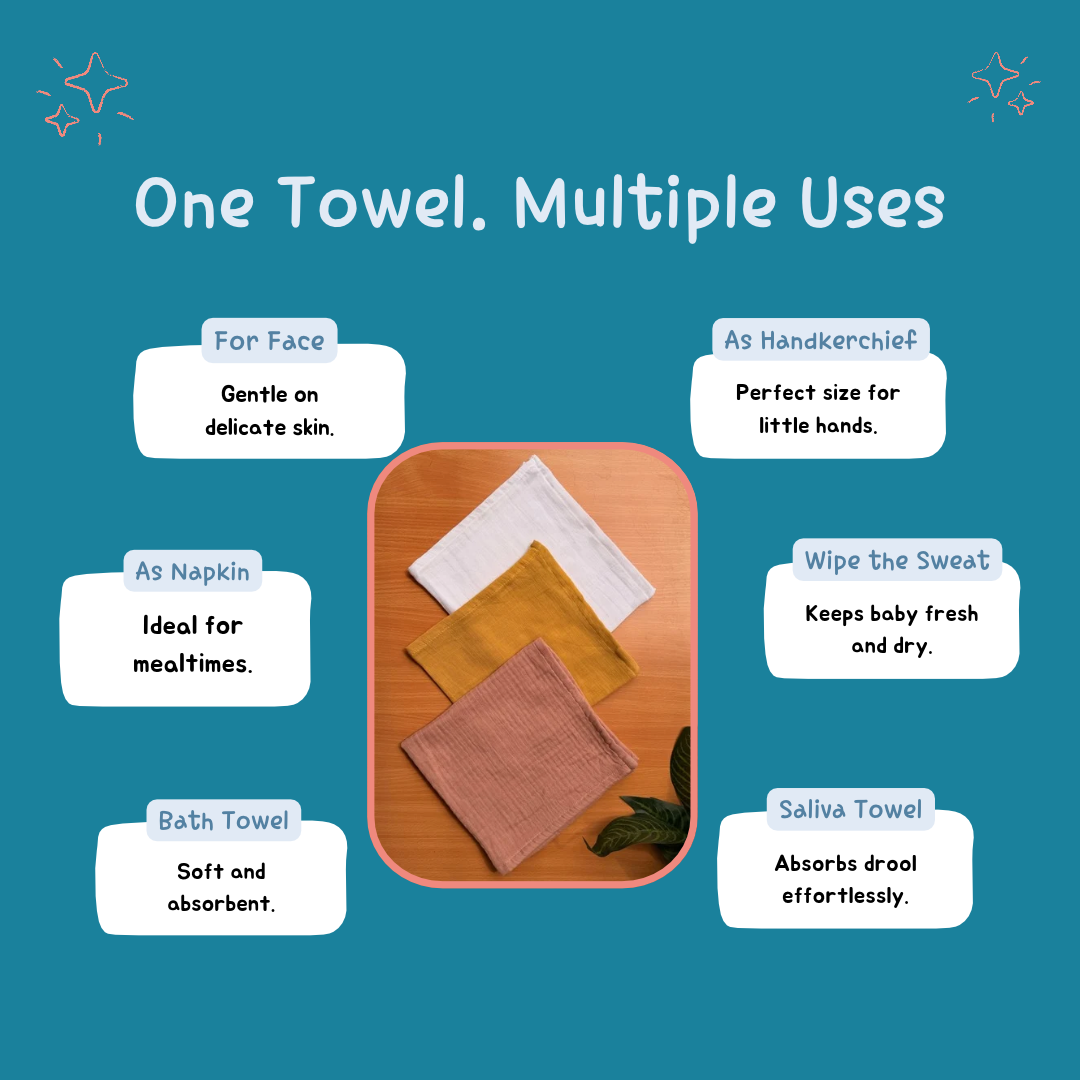 One Towel. Multiple Uses

For Face

Gentle on delicate skin.

As Napkin

Ideal for mealtimes.

Bath Towel

Soft and absorbent.

As Handkerchief

Perfect size for little hands.

Wipe the Sweat

Keeps baby fresh and dry.

Saliva Towel

Absorbs drool effortlessly.